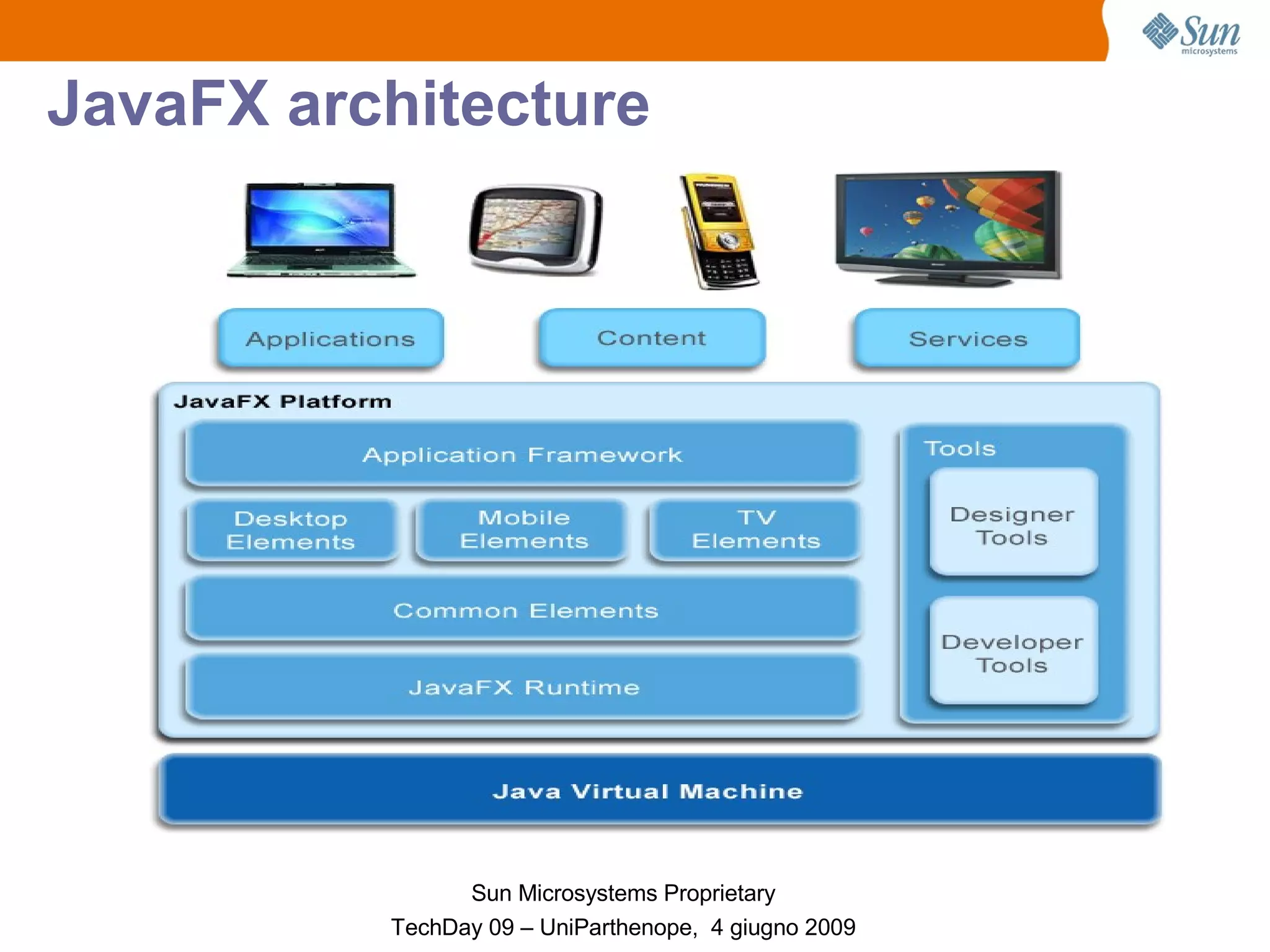 Sun microsystems

JavaFX architecture

Applications

Content

Services

JavaFX Platform

Application Framework

Desktop Elements

Mobile Elements

TV Elements

Common Elements

JavaFX Runtime

Tools

Designer Tools

Developer Tools

Java Virtual Machine

Sun Microsystems Proprietary

TechDay 09 – UniParthenope, 4 giugno 2009